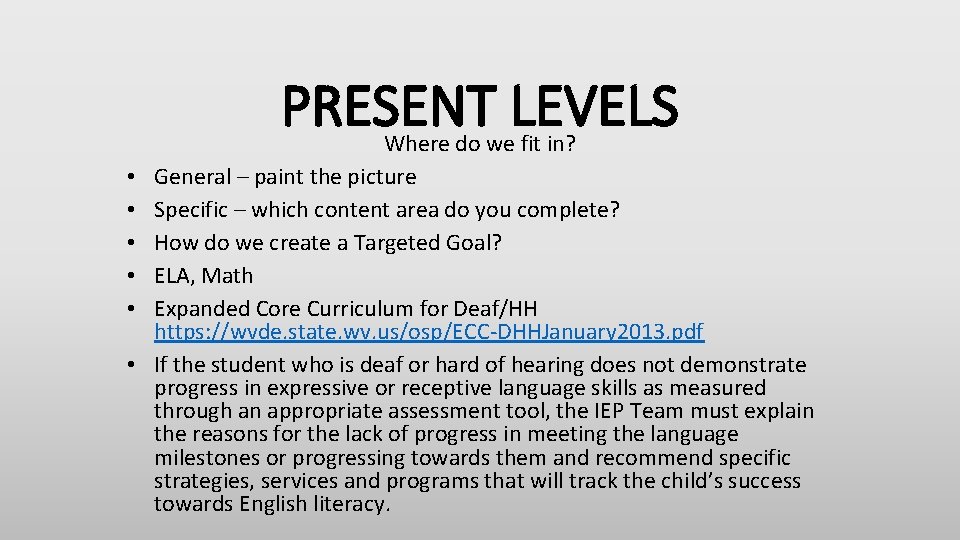 PRESENT LEVELS

Where do we fit in?

• General – paint the picture
• Specific – which content area do you complete?
• How do we create a Targeted Goal?
• ELA, Math
• Expanded Core Curriculum for Deaf/HH https://wvde.state.wv.us/osp/ECC-DHHJanuary2013.pdf
• If the student who is deaf or hard of hearing does not demonstrate progress in expressive or receptive language skills as measured through an appropriate assessment tool, the IEP Team must explain the reasons for the lack of progress in meeting the language milestones or progressing towards them and recommend specific strategies, services and programs that will track the child's success towards English literacy.